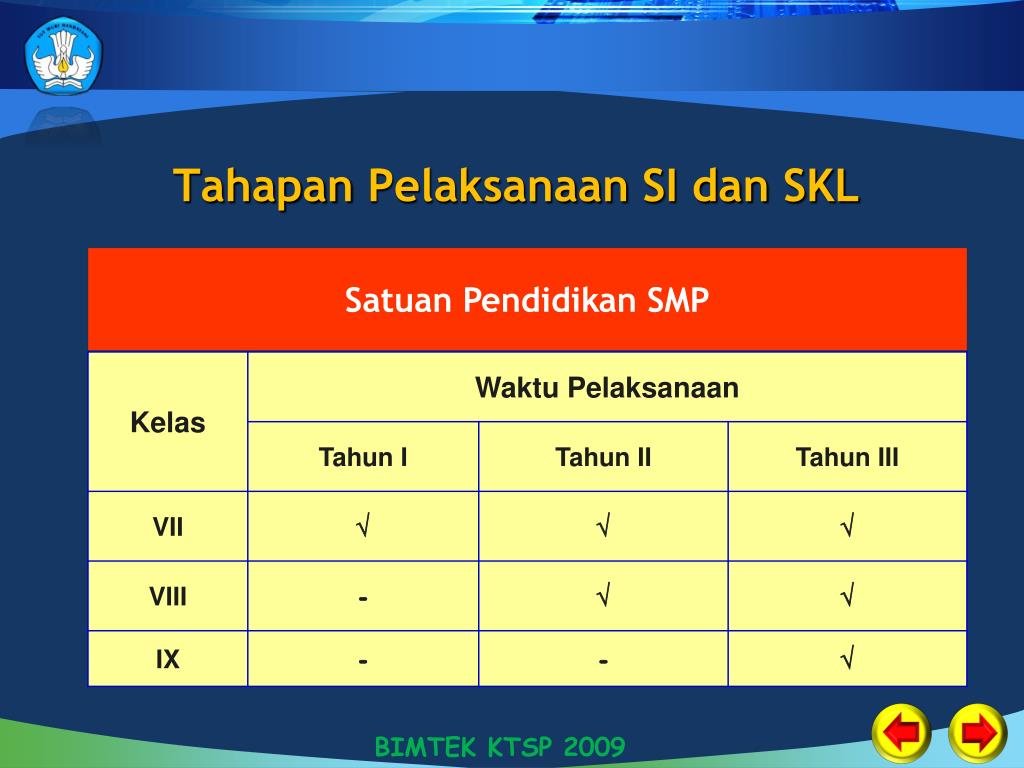 Tahapan Pelaksanaan SI dan SKL

Satuan Pendidikan SMP

| Kelas | Waktu Pelaksanaan | | |
|---|---|---|---|
| | Tahun I | Tahun II | Tahun III |
| VII | √ | √ | √ |
| VIII | - | √ | √ |
| IX | - | - | √ |

BIMTEK KTSP 2009